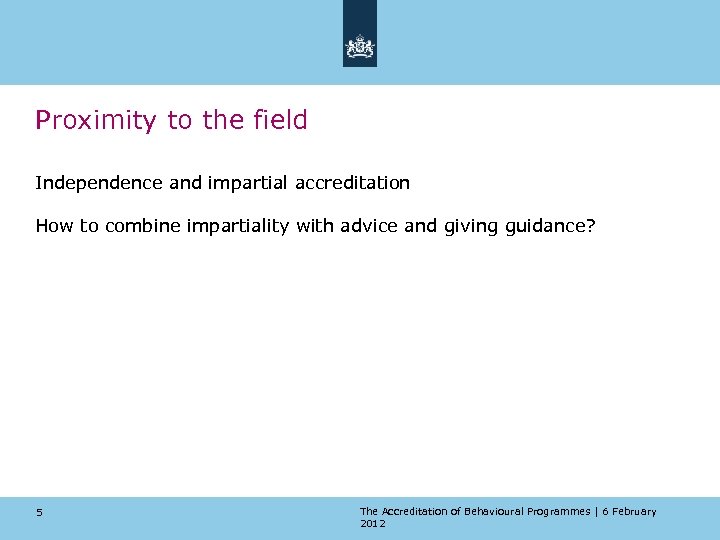 Proximity to the field

Independence and impartial accreditation

How to combine impartiality with advice and giving guidance?

5

The Accreditation of Behavioural Programmes | 6 February 2012